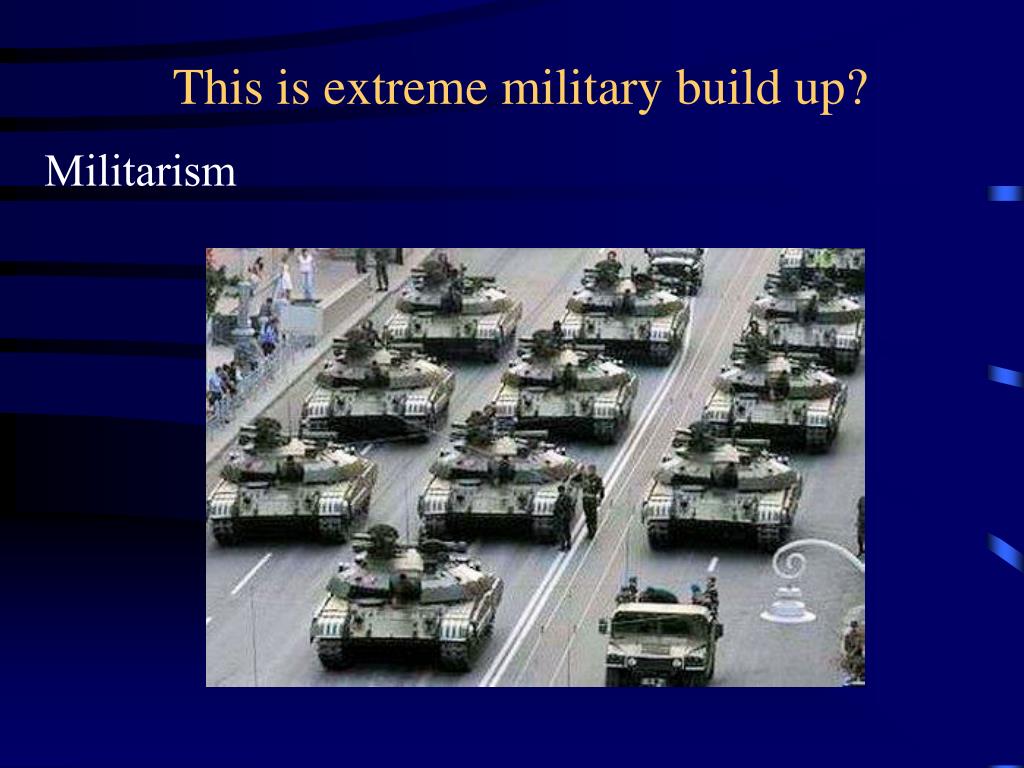 This is extreme military build up?

Militarism